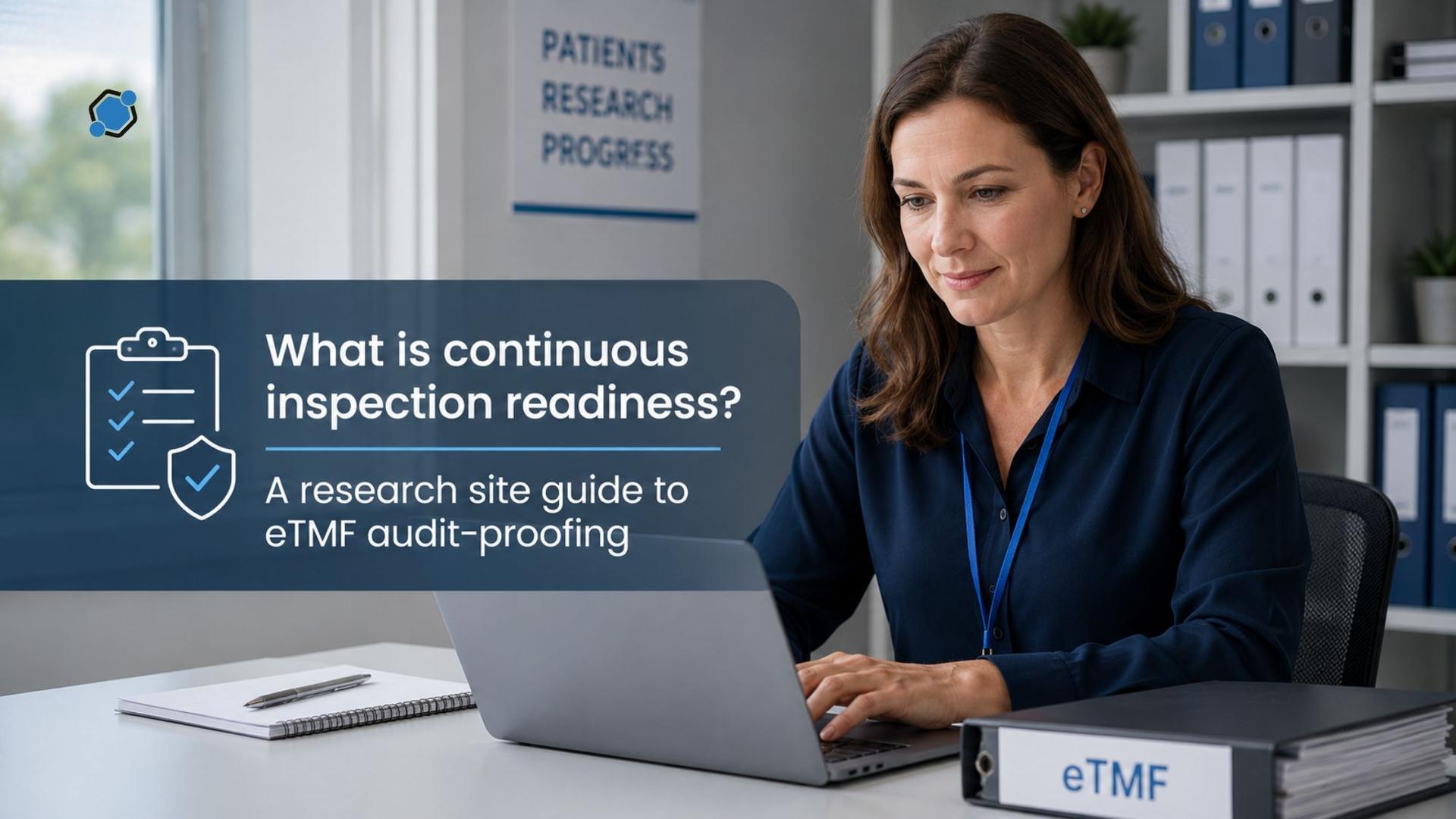 PATIENTS
RESEARCH
PROGRESS

What is continuous inspection readiness?

A research site guide to eTMF audit-proofing

eTMF